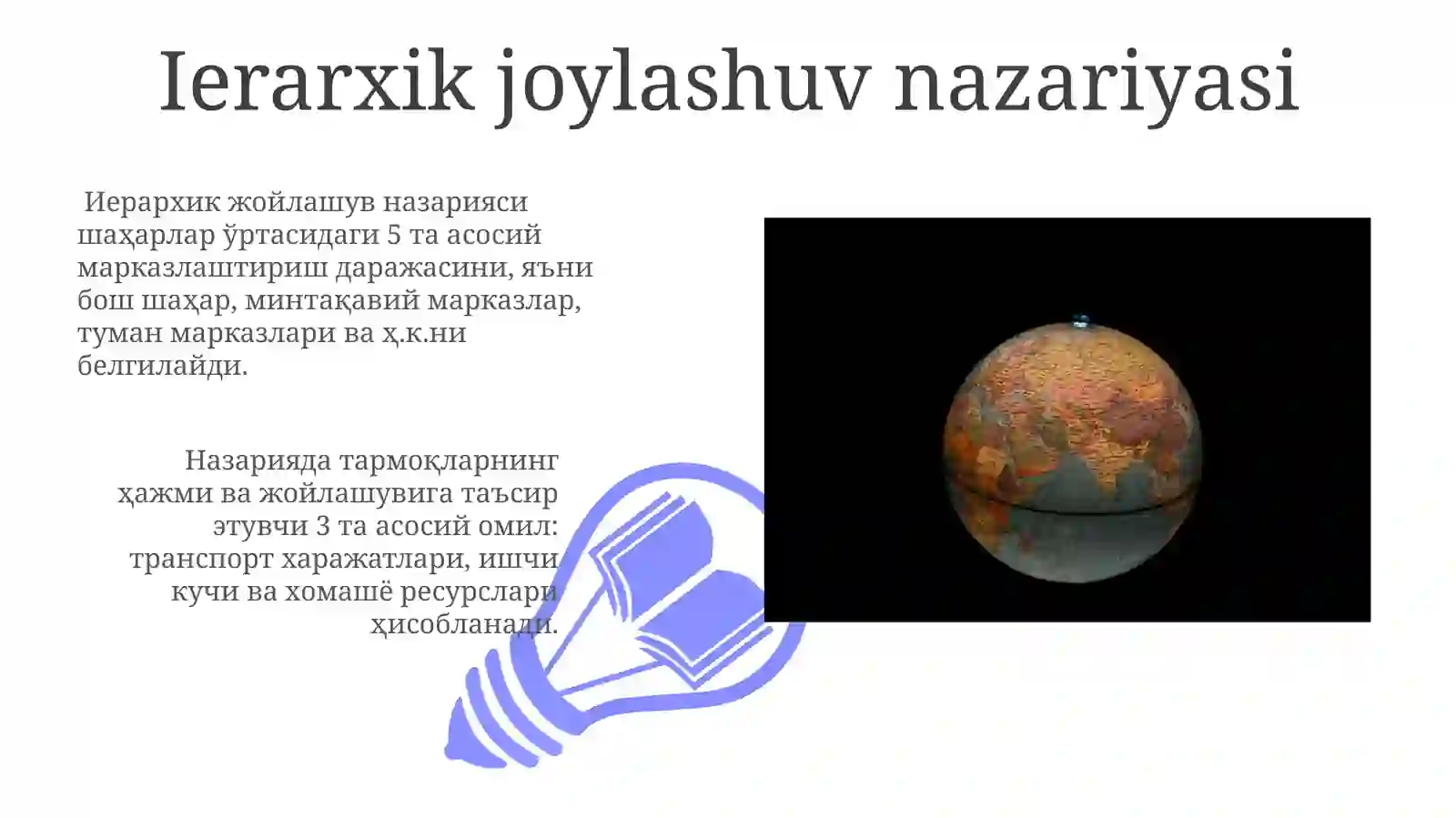 Ierarxik joylashuv nazariyasi

Иерархик жойлашув назарияси шаҳарлар ўртасидаги 5 та асосий марказлаштириш даражасини, яъни бош шаҳар, минтақавий марказлар, туман марказлари ва ҳ.к.ни белгилайди.

Назарияда тармоқларнинг ҳажми ва жойлашувига таъсир этувчи 3 та асосий омил: транспорт харажатлари, ишчи кучи ва хомашё ресурслари ҳисобланади.